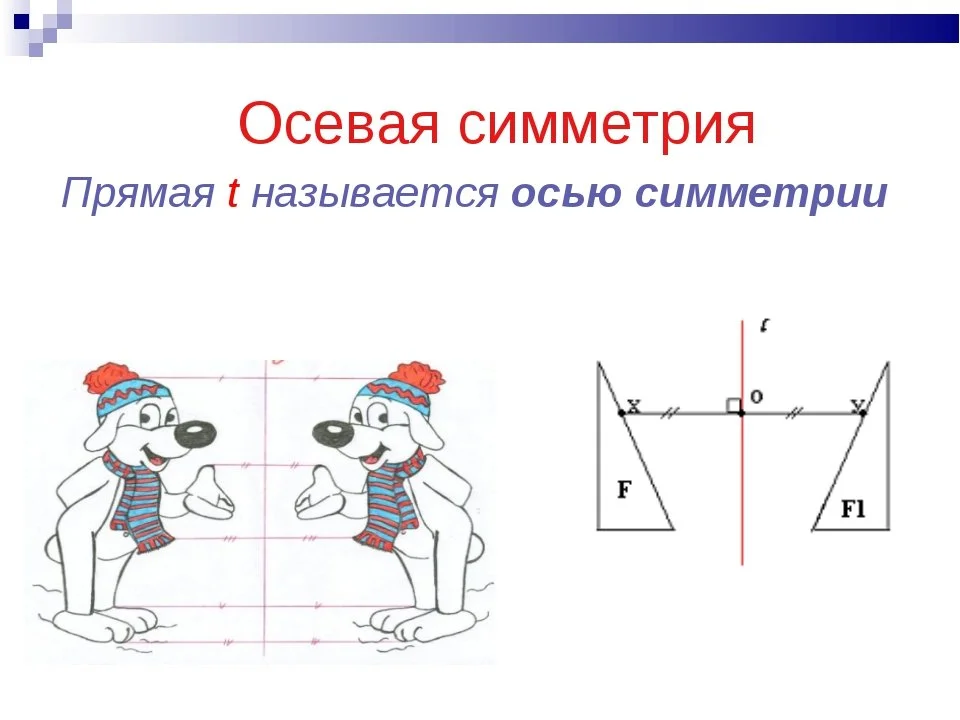 Осевая симметрия

Прямая t называется осью симметрии

t

X

O

Y

F

F1